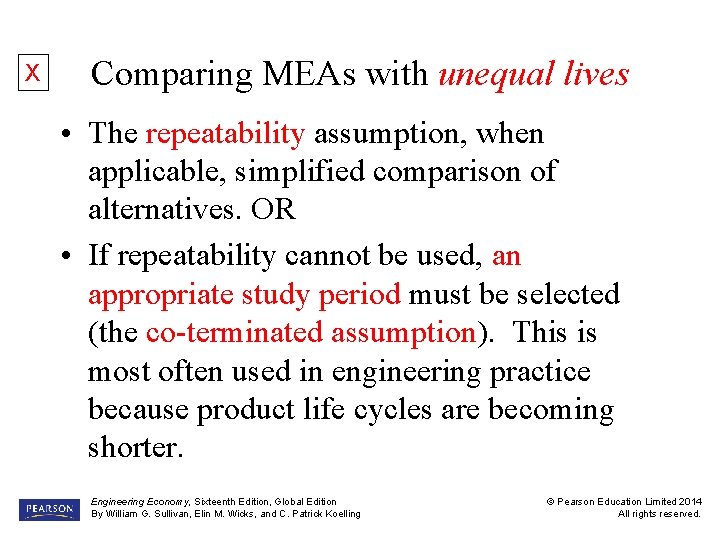 X

Comparing MEAs with unequal lives

• The repeatability assumption, when applicable, simplified comparison of alternatives. OR

• If repeatability cannot be used, an appropriate study period must be selected (the co-terminated assumption). This is most often used in engineering practice because product life cycles are becoming shorter.

PEARSON

Engineering Economy, Sixteenth Edition, Global Edition
By William G. Sullivan, Elin M. Wicks, and C. Patrick Koelling

© Pearson Education Limited 2014
All rights reserved.